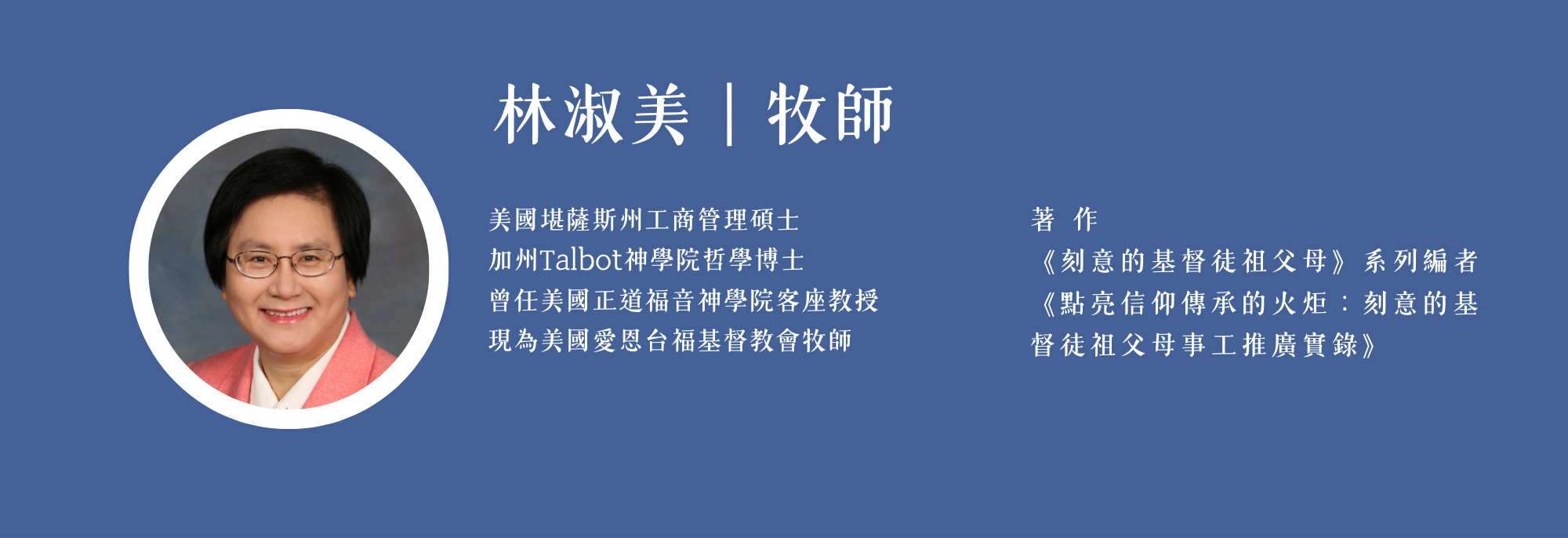 林淑美｜牧師

美國堪薩斯州工商管理碩士
加州Talbot神學院哲學博士
曾任美國正道福音神學院客座教授
現為美國愛恩台福基督教會牧師

著 作
《刻意的基督徒祖父母》系列編者
《點亮信仰傳承的火炬：刻意的基督徒祖父母事工推廣實錄》